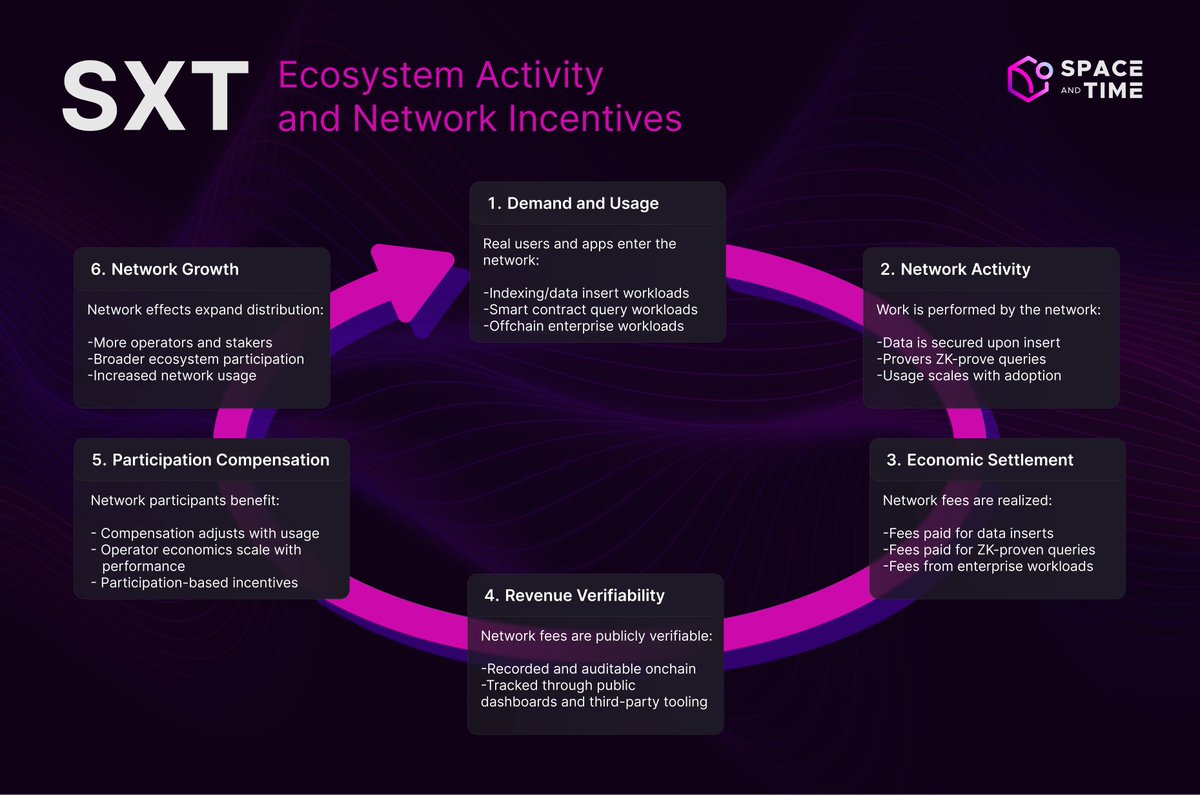 SXT Ecosystem Activity and Network Incentives

SPACE AND TIME

1. Demand and Usage

Real users and apps enter the network:

-Indexing/data insert workloads
-Smart contract query workloads
-Offchain enterprise workloads

2. Network Activity

Work is performed by the network:

-Data is secured upon insert
-Provers ZK-prove queries
-Usage scales with adoption

3. Economic Settlement

Network fees are realized:

-Fees paid for data inserts
-Fees paid for ZK-proven queries
-Fees from enterprise workloads

4. Revenue Verifiability

Network fees are publicly verifiable:

-Recorded and auditable onchain
-Tracked through public dashboards and third-party tooling

5. Participation Compensation

Network participants benefit:

- Compensation adjusts with usage
- Operator economics scale with performance
- Participation-based incentives

6. Network Growth

Network effects expand distribution:

-More operators and stakers
-Broader ecosystem participation
-Increased network usage